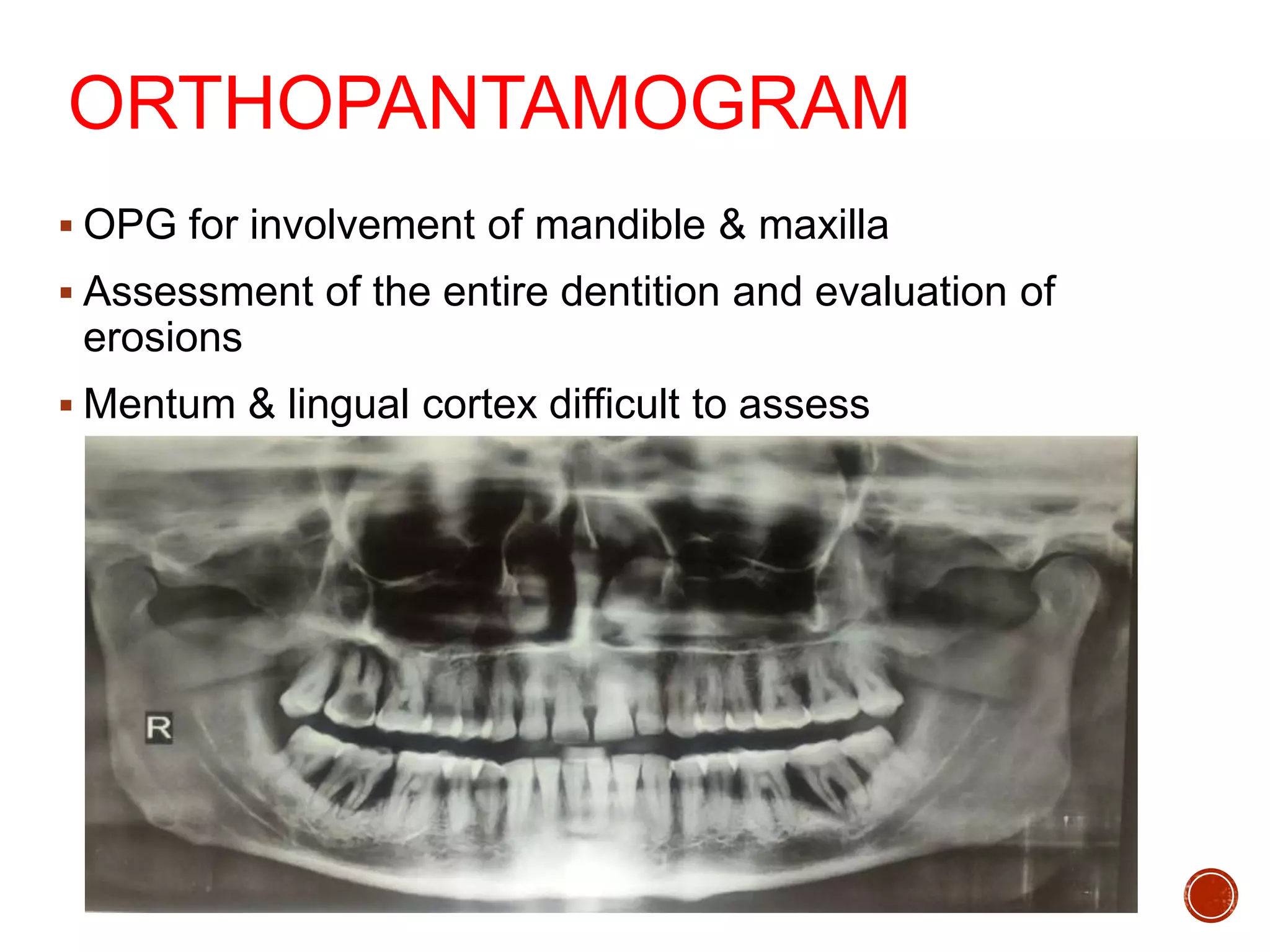 ORTHOPANTAMOGRAM

▪ OPG for involvement of mandible & maxilla

▪ Assessment of the entire dentition and evaluation of erosions

▪ Mentum & lingual cortex difficult to assess

R